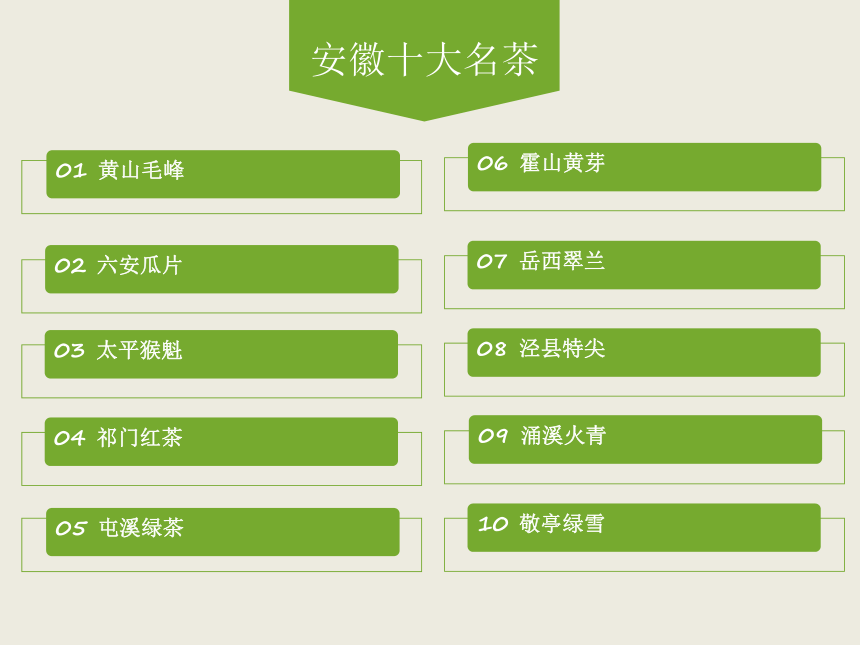 安徽十大名茶

01 黄山毛峰

02 六安瓜片

03 太平猴魁

04 祁门红茶

05 屯溪绿茶

06 霍山黄芽

07 岳西翠兰

08 泾县特尖

09 涌溪火青

10 敬亭绿雪